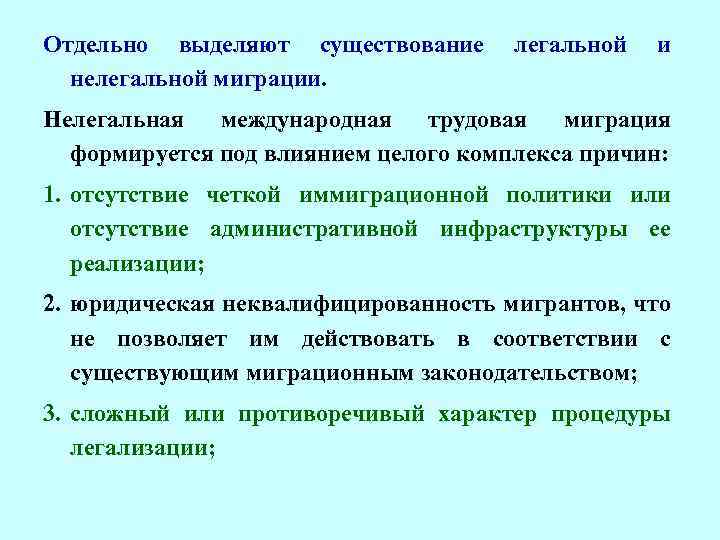 Отдельно выделяют существование легальной и нелегальной миграции.

Нелегальная международная трудовая миграция формируется под влиянием целого комплекса причин:

1. отсутствие четкой иммиграционной политики или отсутствие административной инфраструктуры ее реализации;

2. юридическая неквалифицированность мигрантов, что не позволяет им действовать в соответствии с существующим миграционным законодательством;

3. сложный или противоречивый характер процедуры легализации;